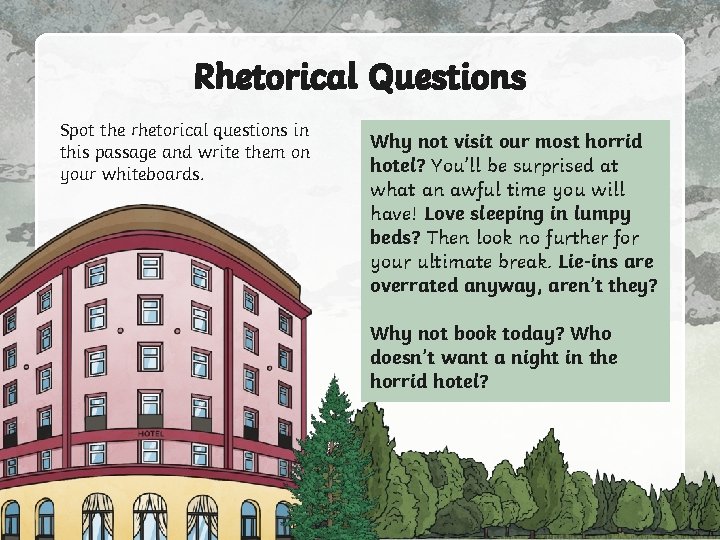 Rhetorical Questions

Spot the rhetorical questions in this passage and write them on your whiteboards.

Why not visit our most horrid hotel? You'll be surprised at what an awful time you will have! Love sleeping in lumpy beds? Then look no further for your ultimate break. Lie-ins are overrated anyway, aren't they?

Why not book today? Who doesn't want a night in the horrid hotel?

HOTEL